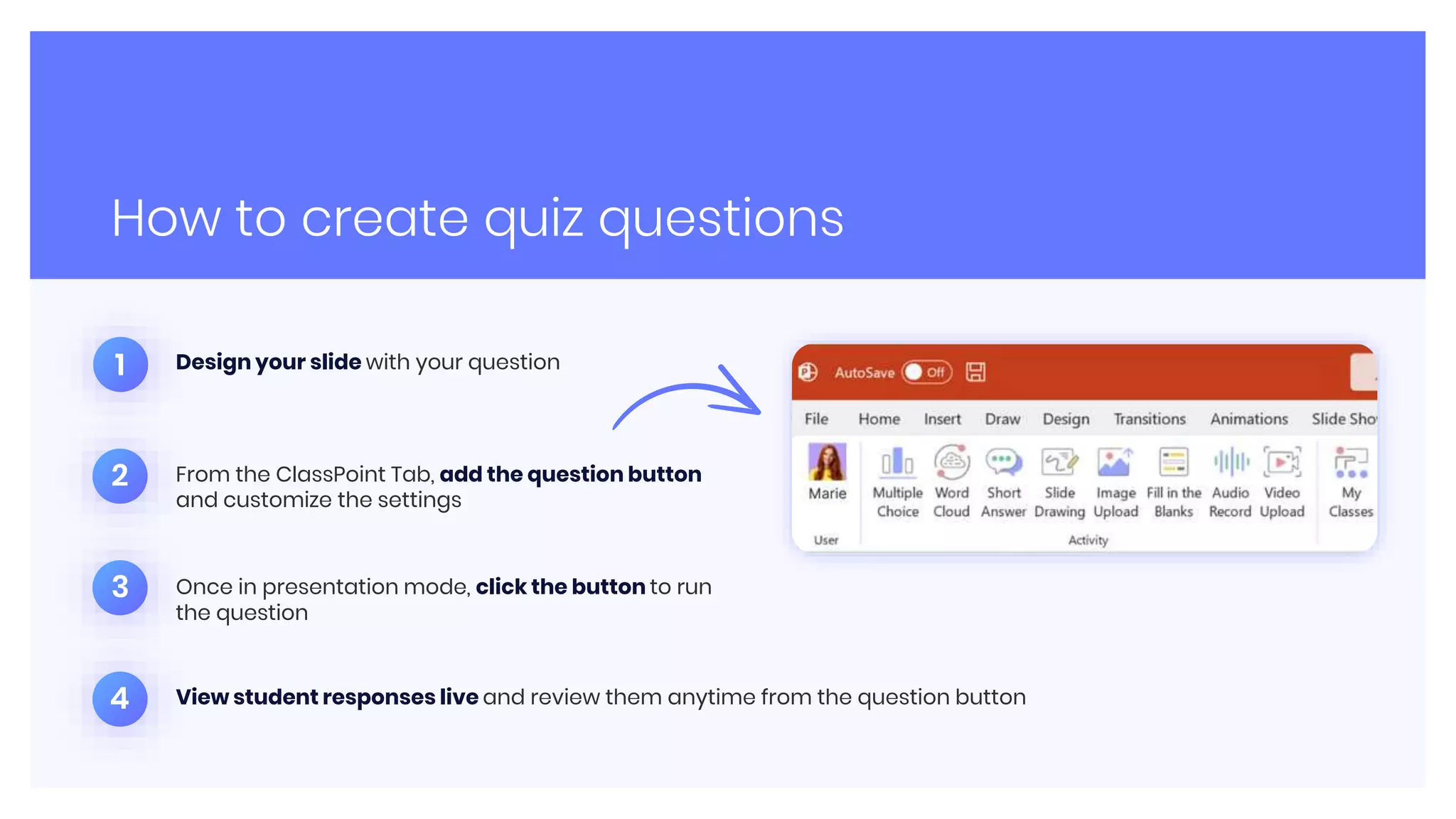 How to create quiz questions

1 Design your slide with your question

2 From the ClassPoint Tab, add the question button and customize the settings

3 Once in presentation mode, click the button to run the question

4 View student responses live and review them anytime from the question button

AutoSave Off

File Home Insert Draw Design Transitions Animations Slide Sho

Marie
User

Multiple Choice Word Cloud Short Answer Slide Drawing Image Upload Fill in the Blanks Audio Record Video Upload
Activity

My Classes